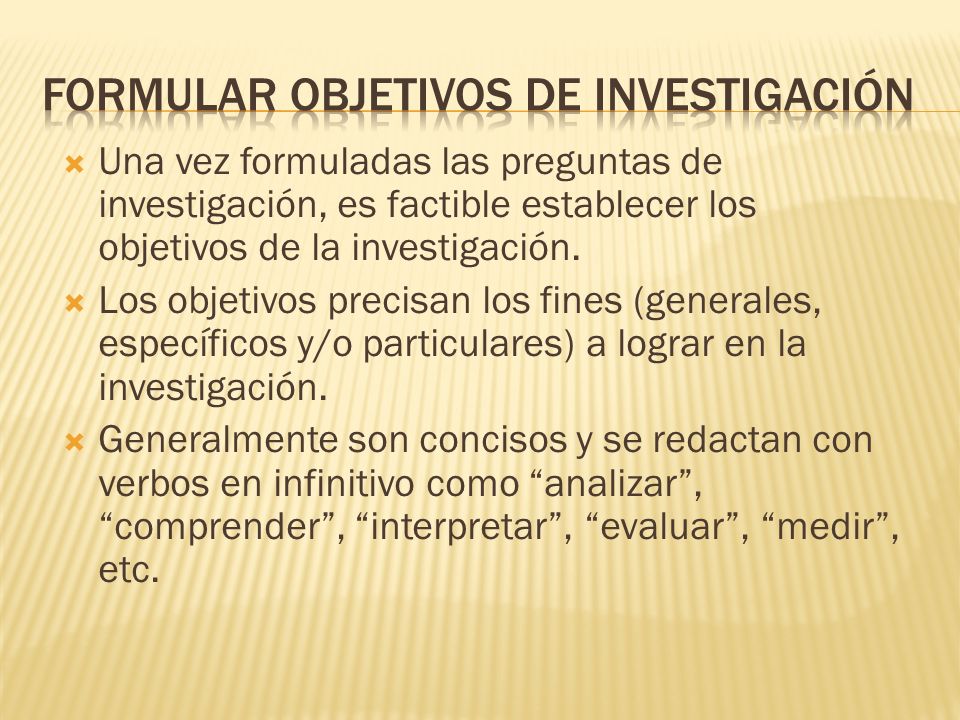 FORMULAR OBJETIVOS DE INVESTIGACIÓN

Una vez formuladas las preguntas de investigación, es factible establecer los objetivos de la investigación.

Los objetivos precisan los fines (generales, específicos y/o particulares) a lograr en la investigación.

Generalmente son concisos y se redactan con verbos en infinitivo como “analizar”, “comprender”, “interpretar”, “evaluar”, “medir”, etc.